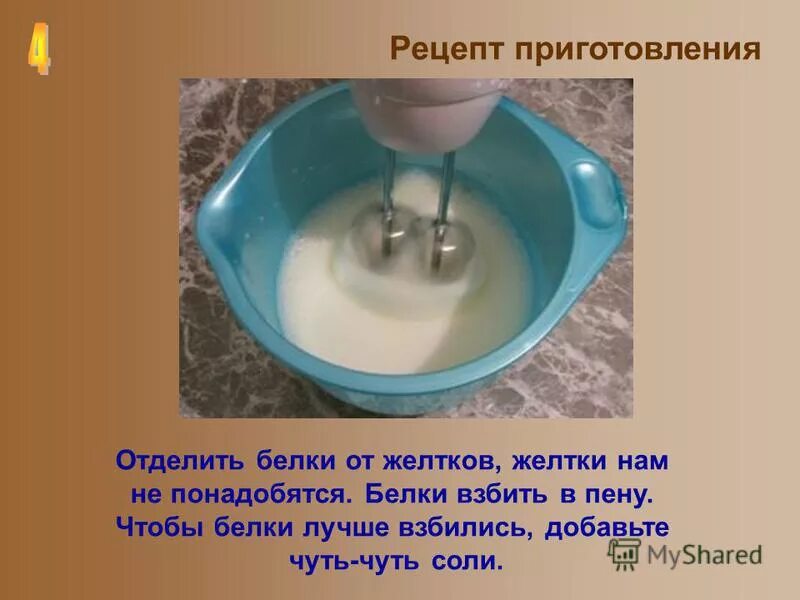 4

Рецепт приготовления

Отделить белки от желтков, желтки нам не понадобятся. Белки взбить в пену. Чтобы белки лучше взбились, добавьте чуть-чуть соли.

MyShared